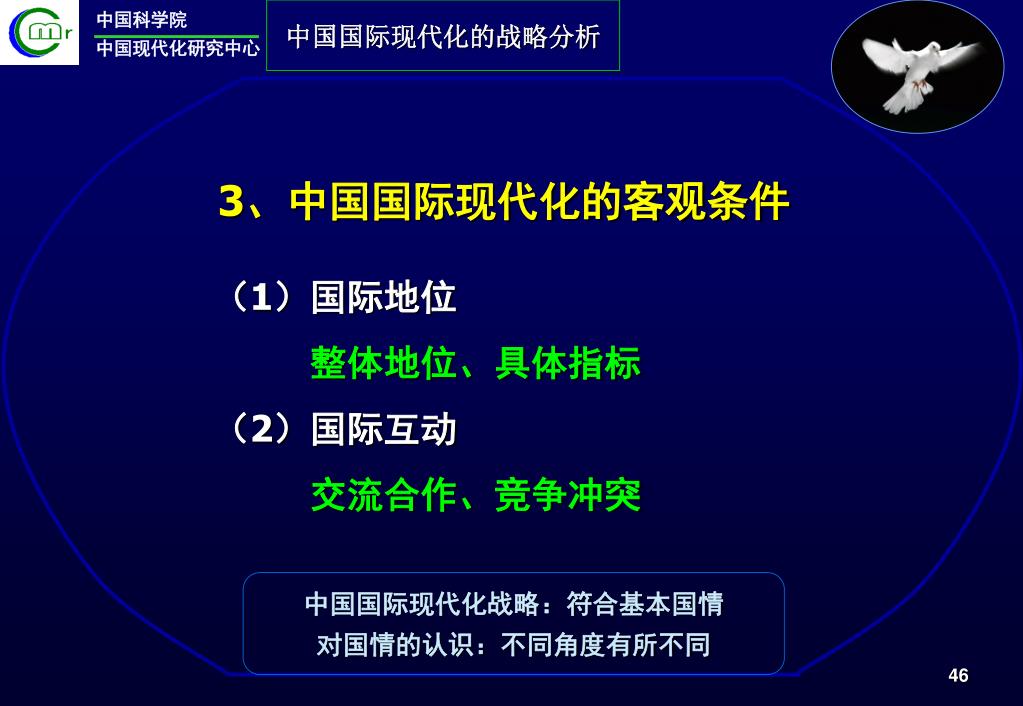 Cmr

中国科学院
中国现代化研究中心

中国国际现代化的战略分析

3、中国国际现代化的客观条件

（1）国际地位

整体地位、具体指标

（2）国际互动

交流合作、竞争冲突

中国国际现代化战略：符合基本国情
对国情的认识：不同角度有所不同

46